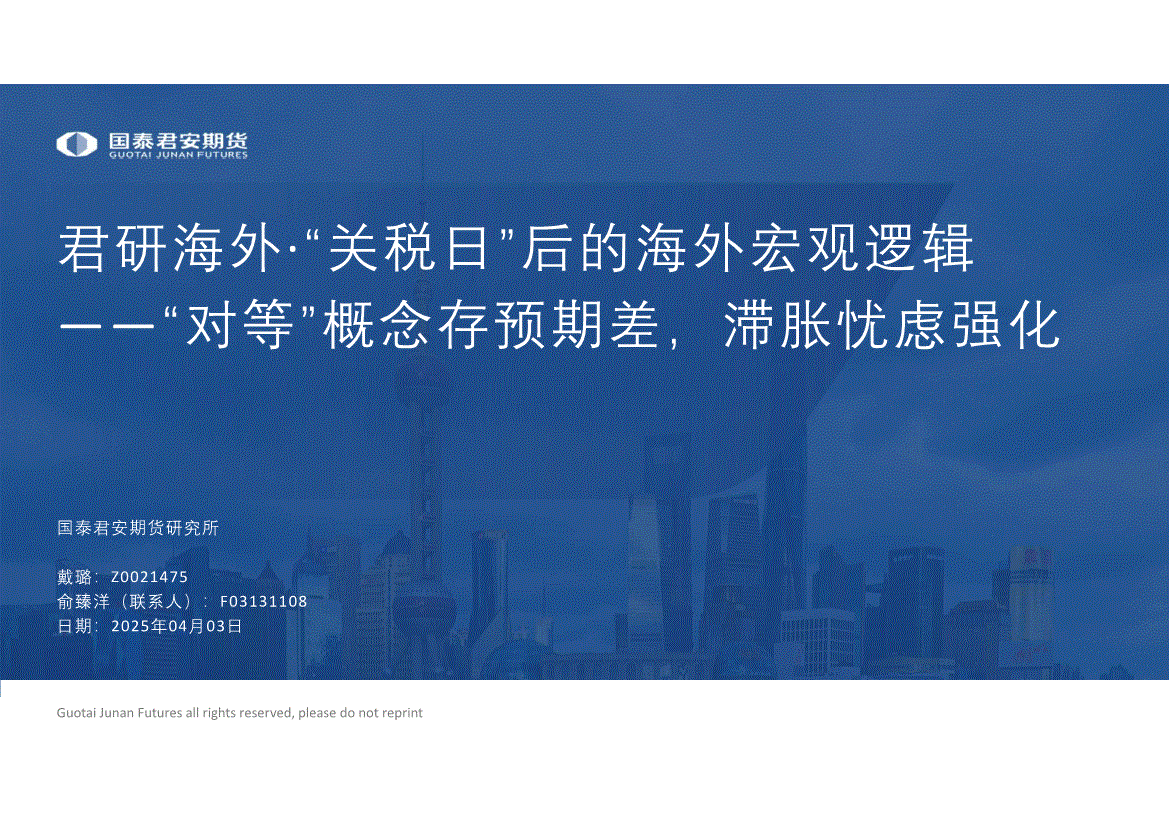 国泰君安期货
GUOTAI JUNAN FUTURES

君研海外·“关税日”后的海外宏观逻辑
——“对等”概念存预期差，滞胀忧虑强化

国泰君安期货研究所

戴璐：Z0021475
俞臻洋（联系人）：F03131108
日期：2025年04月03日

Guotai Junan Futures all rights reserved, please do not reprint